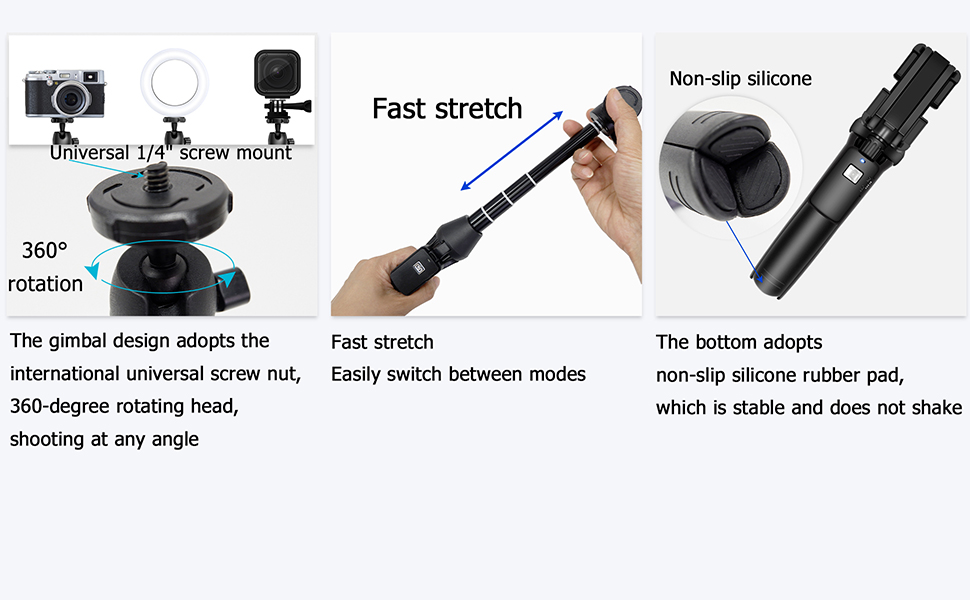 Universal 1/4" screw mount

360° rotation

The gimbal design adopts the international universal screw nut, 360-degree rotating head, shooting at any angle

Fast stretch

Fast stretch
Easily switch between modes

Non-slip silicone

The bottom adopts non-slip silicone rubber pad, which is stable and does not shake